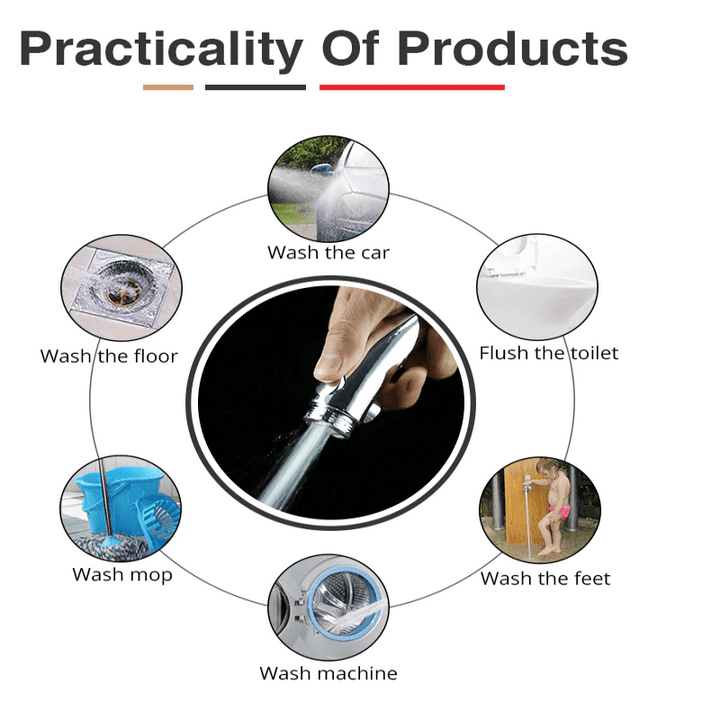 Practicality Of Products

Wash the car

Wash the floor

Flush the toilet

Wash mop

Wash the feet

Wash machine